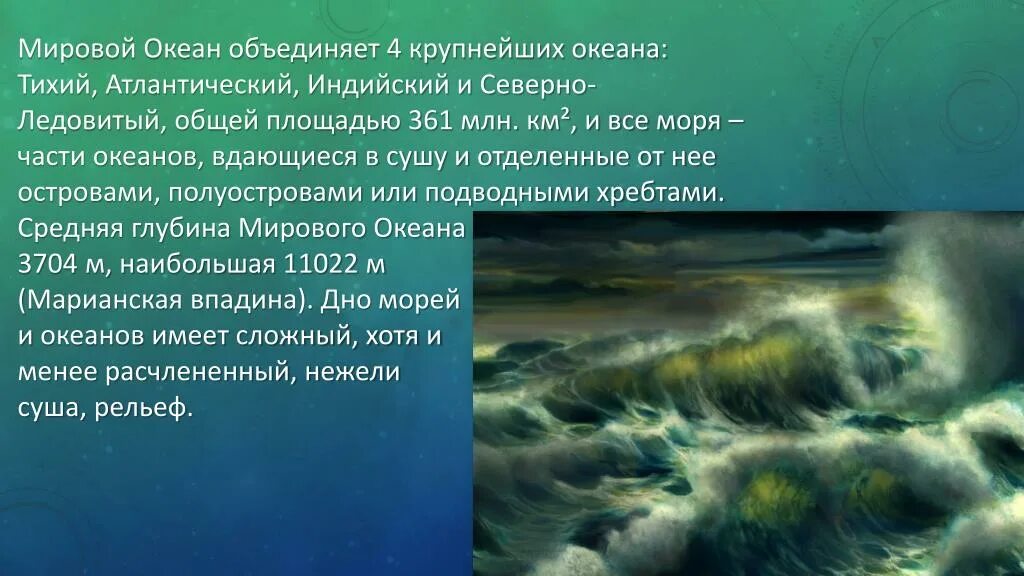 Мировой Океан объединяет 4 крупнейших океана: Тихий, Атлантический, Индийский и Северно-Ледовитый, общей площадью 361 млн. км², и все моря – части океанов, вдающиеся в сушу и отделенные от нее островами, полуостровами или подводными хребтами. Средняя глубина Мирового Океана 3704 м, наибольшая 11022 м (Марианская впадина). Дно морей и океанов имеет сложный, хотя и менее расчлененный, нежели суша, рельеф.